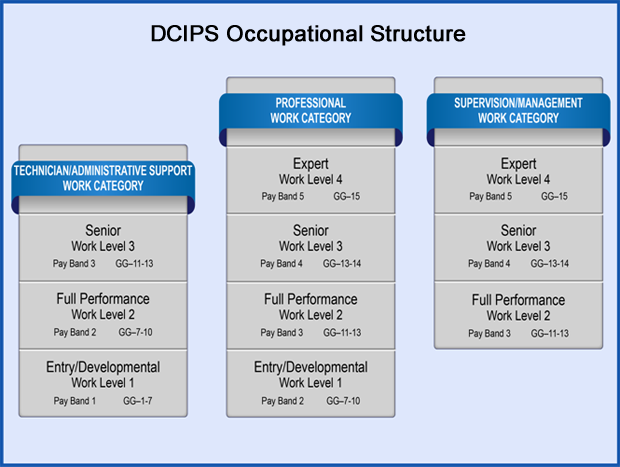 DCIPS Occupational Structure

TECHNICIAN/ADMINISTRATIVE SUPPORT WORK CATEGORY

Senior
Work Level 3
Pay Band 3 GG–11-13

Full Performance
Work Level 2
Pay Band 2 GG–7-10

Entry/Developmental
Work Level 1
Pay Band 1 GG–1-7

PROFESSIONAL WORK CATEGORY

Expert
Work Level 4
Pay Band 5 GG–15

Senior
Work Level 3
Pay Band 4 GG–13-14

Full Performance
Work Level 2
Pay Band 3 GG–11-13

Entry/Developmental
Work Level 1
Pay Band 2 GG–7-10

SUPERVISION/MANAGEMENT WORK CATEGORY

Expert
Work Level 4
Pay Band 5 GG–15

Senior
Work Level 3
Pay Band 4 GG–13-14

Full Performance
Work Level 2
Pay Band 3 GG–11-13